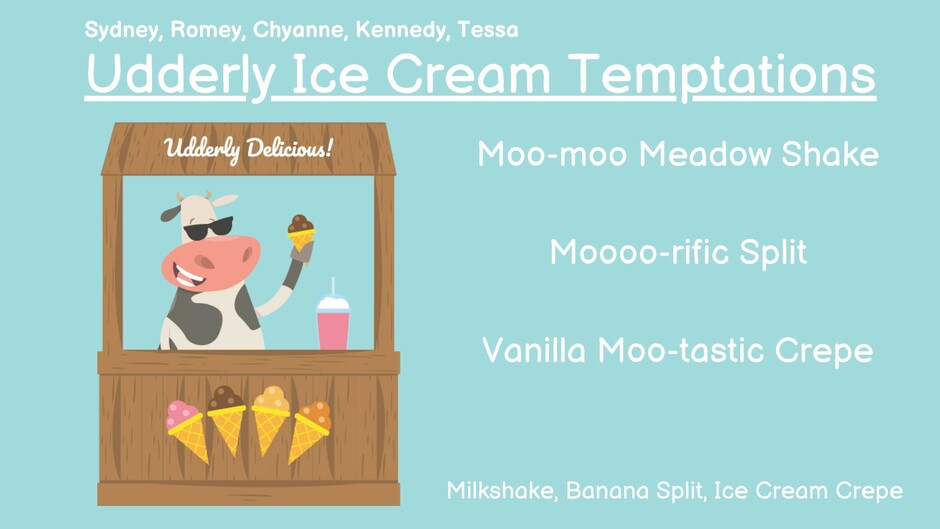 Sydney, Romey, Chyanne, Kennedy, Tessa

Udderly Ice Cream Temptations

Udderly Delicious!

Moo-moo Meadow Shake

Moooo-rific Split

Vanilla Moo-tastic Crepe

Milkshake, Banana Split, Ice Cream Crepe